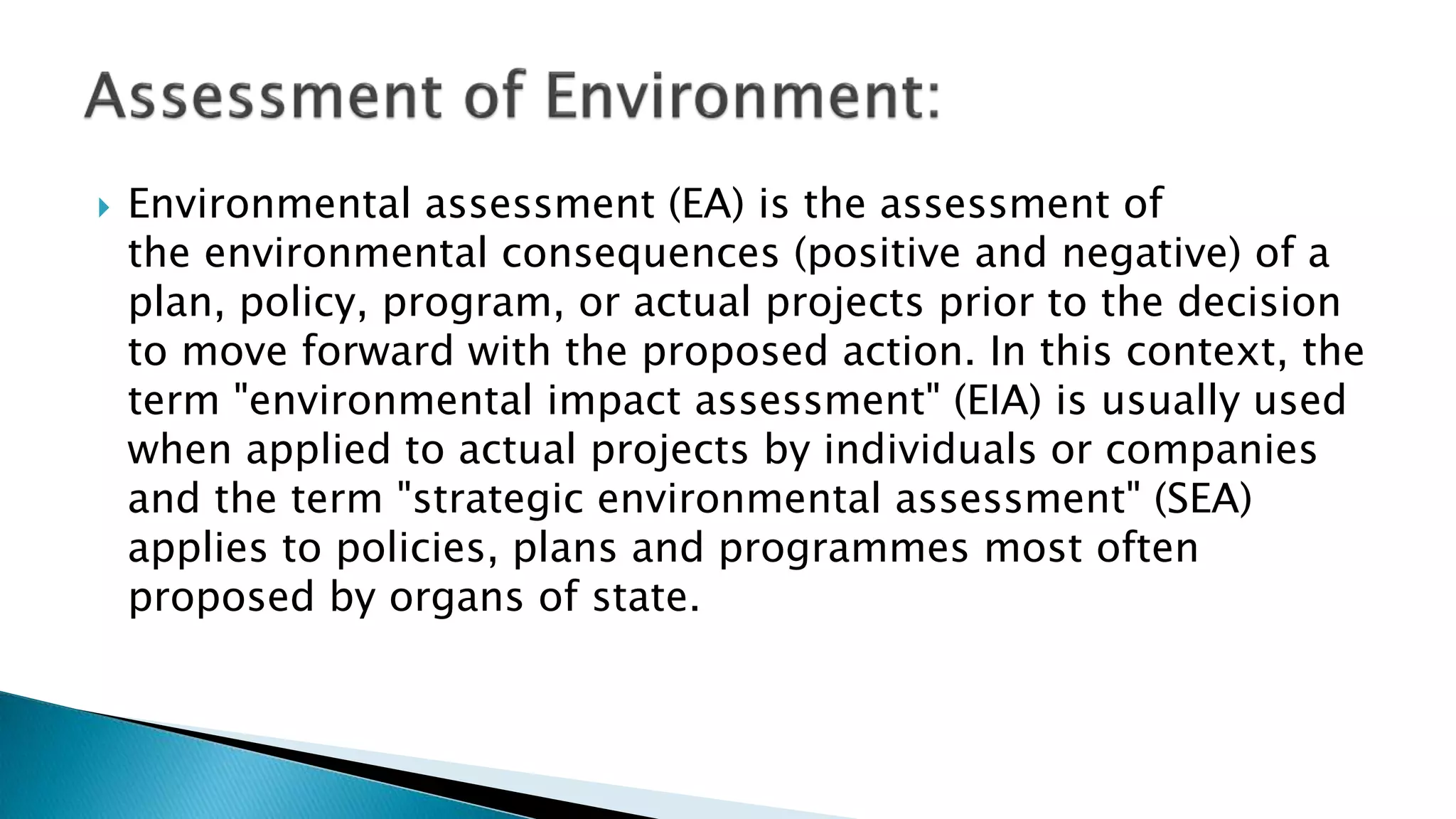 Assessment of Environment:

Environmental assessment (EA) is the assessment of the environmental consequences (positive and negative) of a plan, policy, program, or actual projects prior to the decision to move forward with the proposed action. In this context, the term "environmental impact assessment" (EIA) is usually used when applied to actual projects by individuals or companies and the term "strategic environmental assessment" (SEA) applies to policies, plans and programmes most often proposed by organs of state.